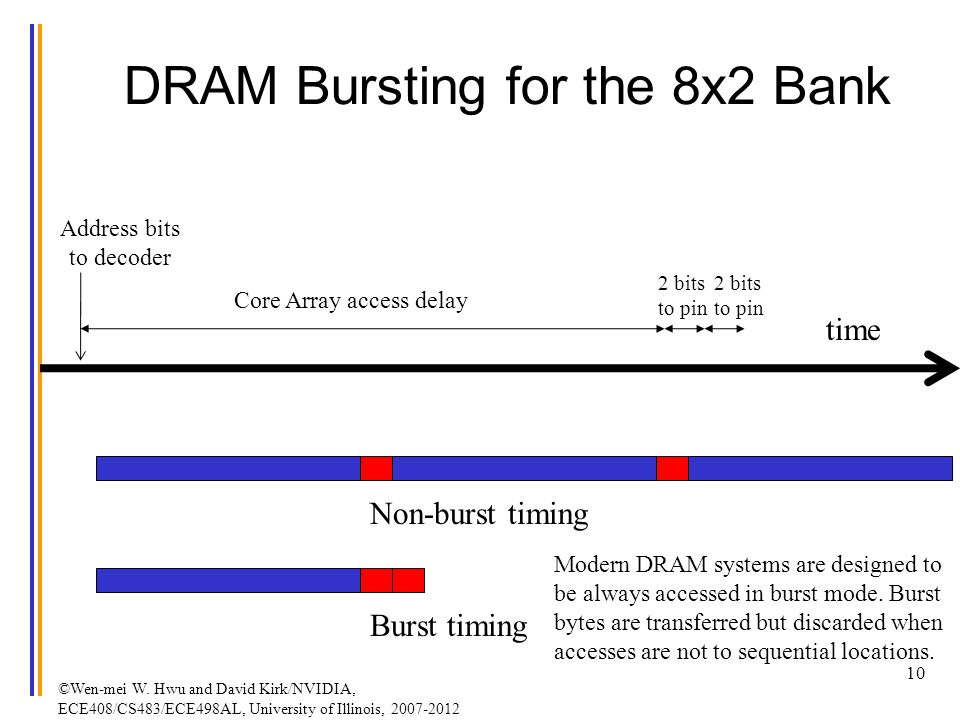 DRAM Bursting for the 8x2 Bank

Address bits to decoder

Core Array access delay

2 bits to pin

2 bits to pin

time

Non-burst timing

Burst timing

Modern DRAM systems are designed to be always accessed in burst mode. Burst bytes are transferred but discarded when accesses are not to sequential locations.

10

©Wen-mei W. Hwu and David Kirk/NVIDIA, ECE408/CS483/ECE498AL, University of Illinois, 2007-2012